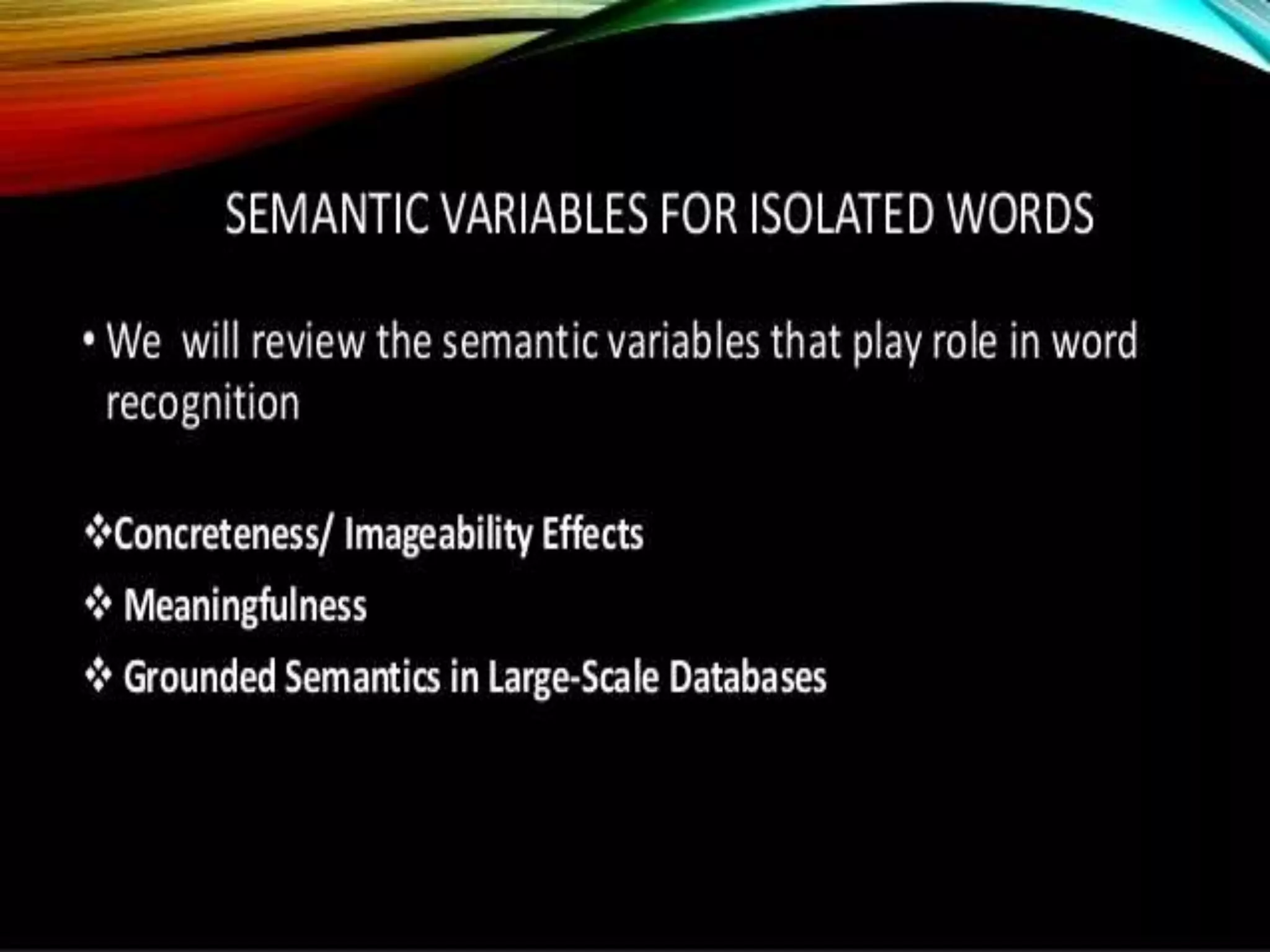 SEMANTIC VARIABLES FOR ISOLATED WORDS

• We will review the semantic variables that play role in word recognition

❖Concreteness/ Imageability Effects

❖ Meaningfulness

❖ Grounded Semantics in Large-Scale Databases